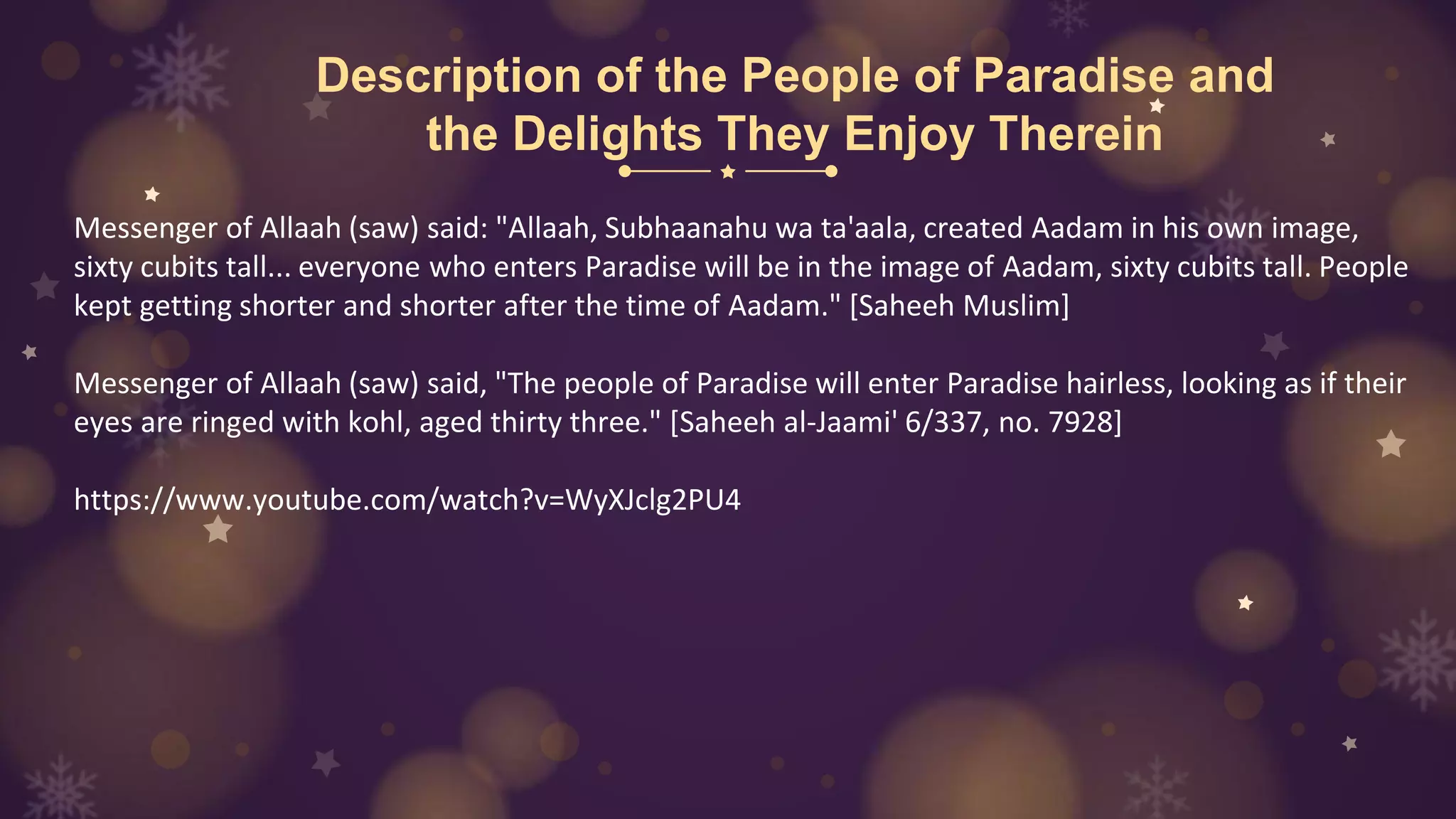 Description of the People of Paradise and the Delights They Enjoy Therein

Messenger of Allaah (saw) said: "Allaah, Subhaanahu wa ta'aala, created Aadam in his own image, sixty cubits tall... everyone who enters Paradise will be in the image of Aadam, sixty cubits tall. People kept getting shorter and shorter after the time of Aadam." [Saheeh Muslim]

Messenger of Allaah (saw) said, "The people of Paradise will enter Paradise hairless, looking as if their eyes are ringed with kohl, aged thirty three." [Saheeh al-Jaami' 6/337, no. 7928]

https://www.youtube.com/watch?v=WyXJclg2PU4